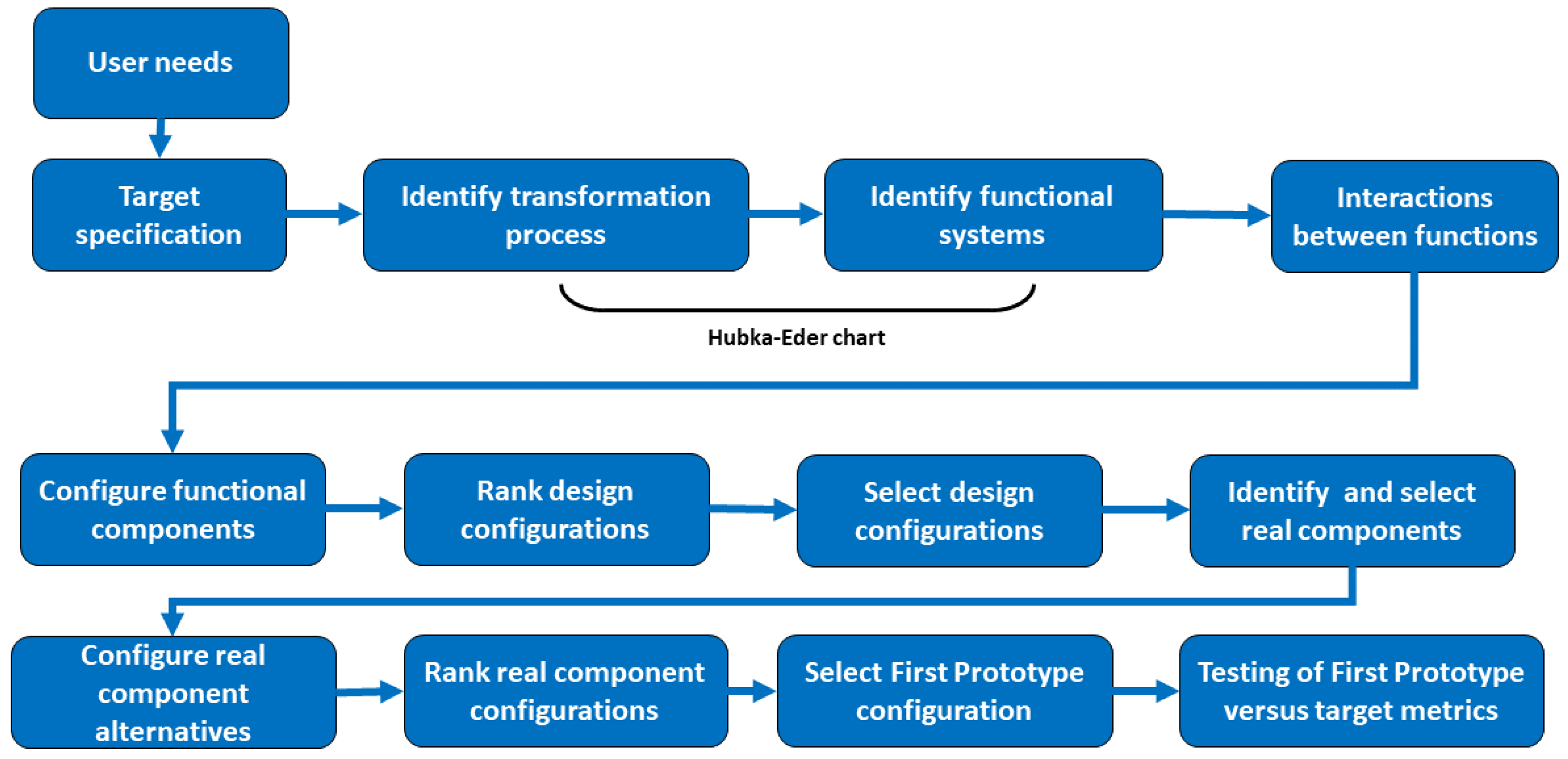 User needs

Target specification

Identify transformation process

Identify functional systems

Interactions between functions

Hubka-Eder chart

Configure functional components

Rank design configurations

Select design configurations

Identify  and select real components

Configure real component alternatives

Rank real component configurations

Select First Prototype configuration

Testing of First Prototype versus target metrics